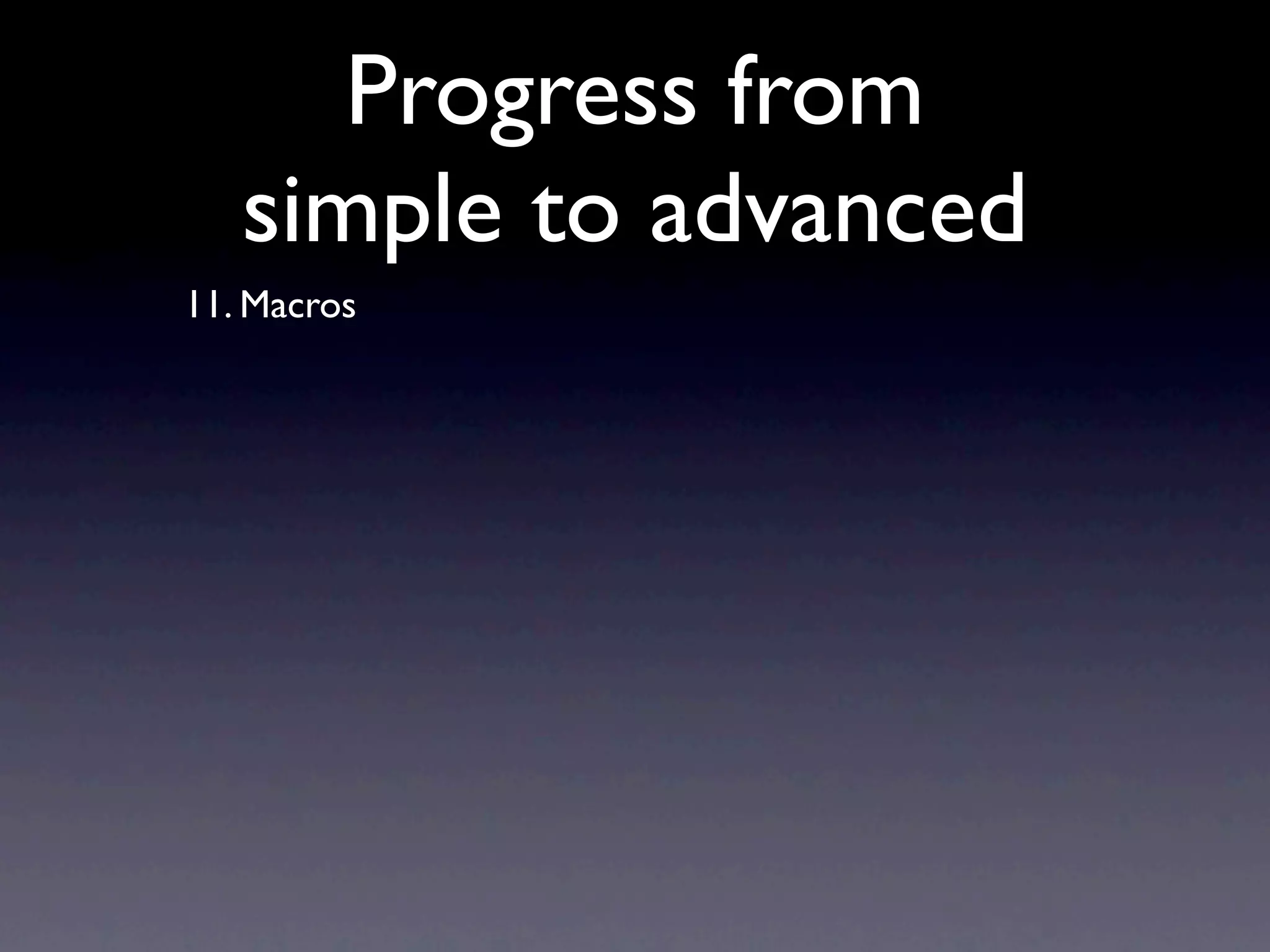 Progress from simple to advanced

11. Macros